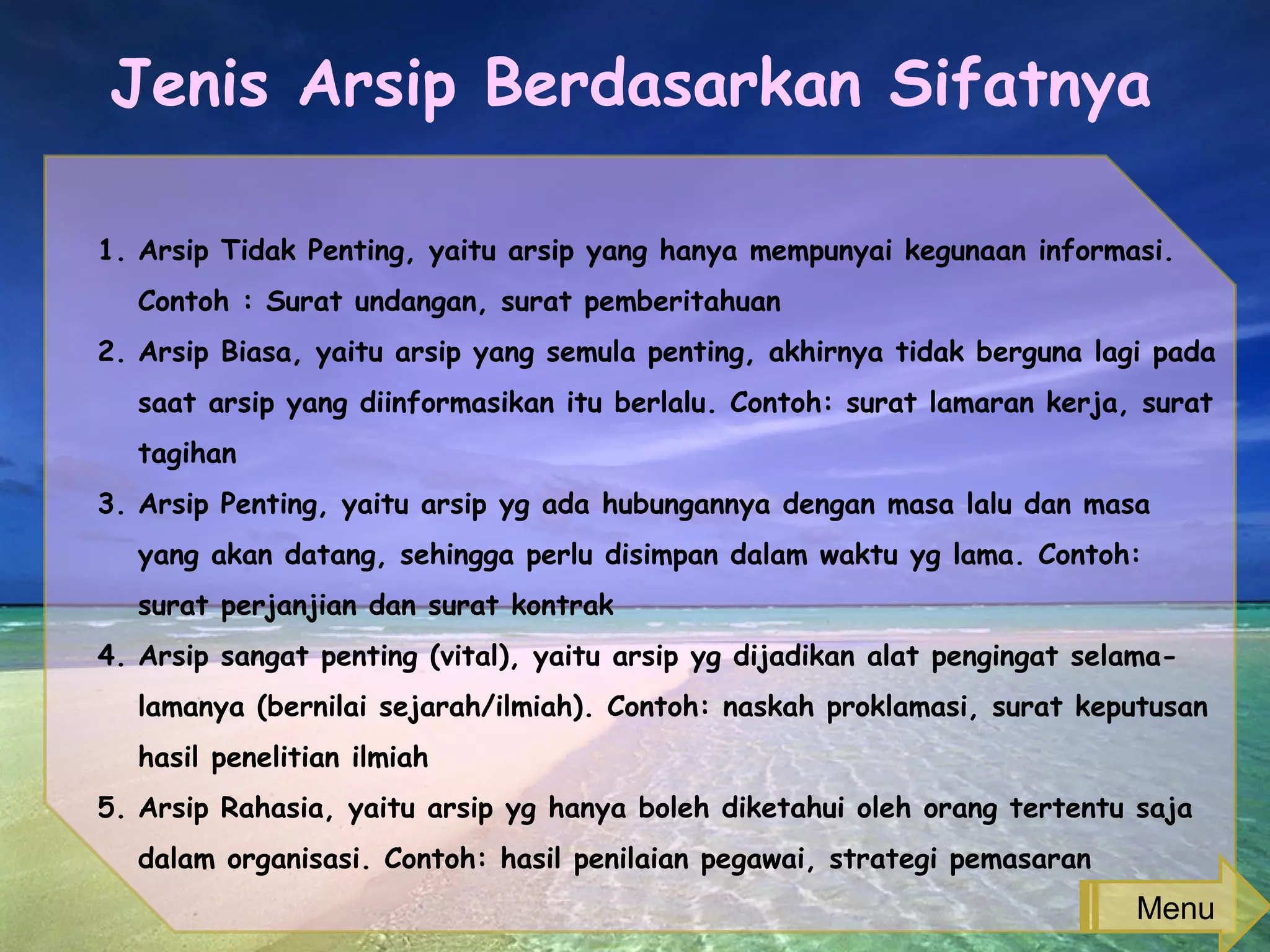 Jenis Arsip Berdasarkan Sifatnya

1. Arsip Tidak Penting, yaitu arsip yang hanya mempunyai kegunaan informasi. Contoh : Surat undangan, surat pemberitahuan
2. Arsip Biasa, yaitu arsip yang semula penting, akhirnya tidak berguna lagi pada saat arsip yang diinformasikan itu berlalu. Contoh: surat lamaran kerja, surat tagihan
3. Arsip Penting, yaitu arsip yg ada hubungannya dengan masa lalu dan masa yang akan datang, sehingga perlu disimpan dalam waktu yg lama. Contoh: surat perjanjian dan surat kontrak
4. Arsip sangat penting (vital), yaitu arsip yg dijadikan alat pengingat selama-lamanya (bernilai sejarah/ilmiah). Contoh: naskah proklamasi, surat keputusan hasil penelitian ilmiah
5. Arsip Rahasia, yaitu arsip yg hanya boleh diketahui oleh orang tertentu saja dalam organisasi. Contoh: hasil penilaian pegawai, strategi pemasaran

Menu